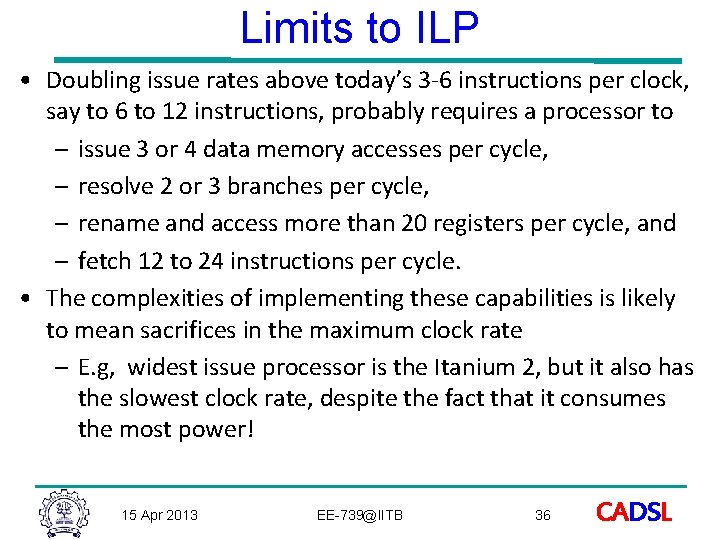 Limits to ILP

• Doubling issue rates above today's 3-6 instructions per clock, say to 6 to 12 instructions, probably requires a processor to
– issue 3 or 4 data memory accesses per cycle,
– resolve 2 or 3 branches per cycle,
– rename and access more than 20 registers per cycle, and
– fetch 12 to 24 instructions per cycle.
• The complexities of implementing these capabilities is likely to mean sacrifices in the maximum clock rate
– E.g, widest issue processor is the Itanium 2, but it also has the slowest clock rate, despite the fact that it consumes the most power!

15 Apr 2013 EE-739@IITB 36 CADSL